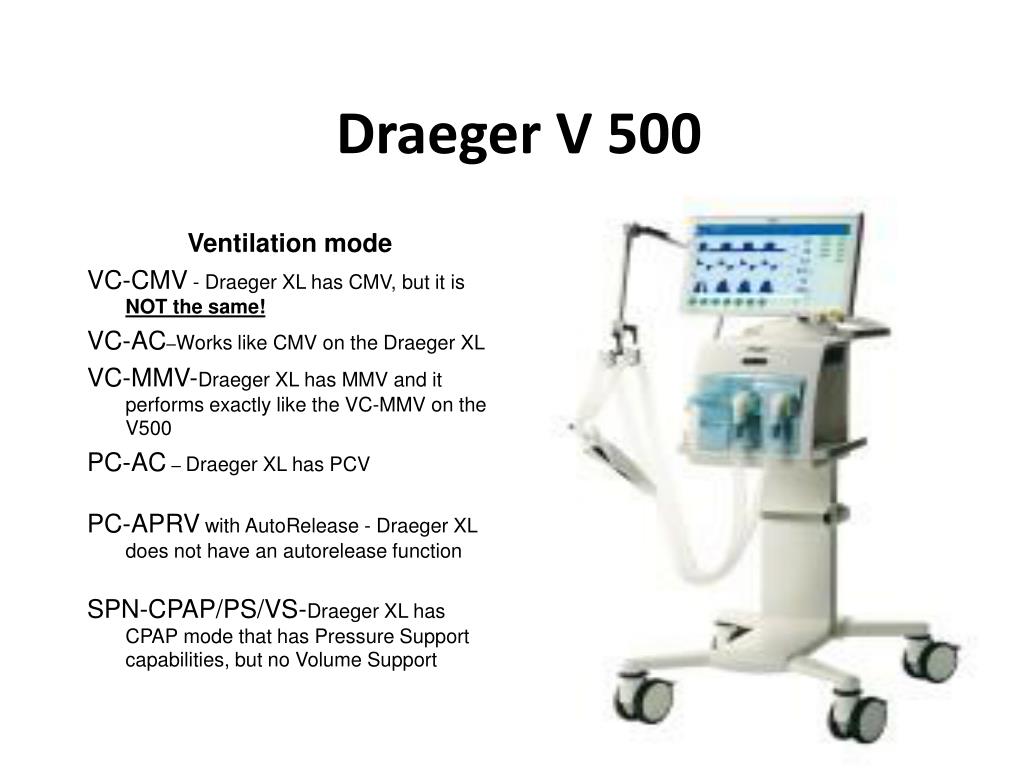 Draeger V 500

Ventilation mode

VC-CMV - Draeger XL has CMV, but it is NOT the same!

VC-AC–Works like CMV on the Draeger XL

VC-MMV-Draeger XL has MMV and it performs exactly like the VC-MMV on the V500

PC-AC – Draeger XL has PCV

PC-APRV with AutoRelease - Draeger XL does not have an autorelease function

SPN-CPAP/PS/VS-Draeger XL has CPAP mode that has Pressure Support capabilities, but no Volume Support